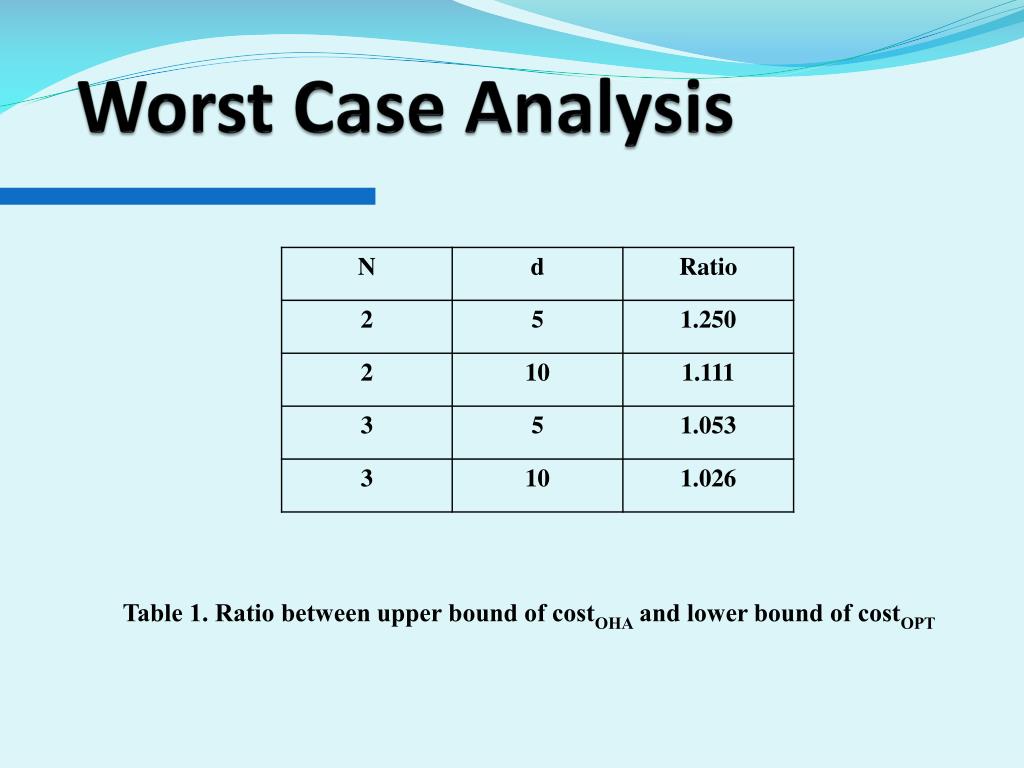 Worst Case Analysis

| N | d | Ratio |
|---|---|---|
| 2 | 5 | 1.250 |
| 2 | 10 | 1.111 |
| 3 | 5 | 1.053 |
| 3 | 10 | 1.026 |

Table 1. Ratio between upper bound of $cost_{OHA}$ and lower bound of $cost_{OPT}$